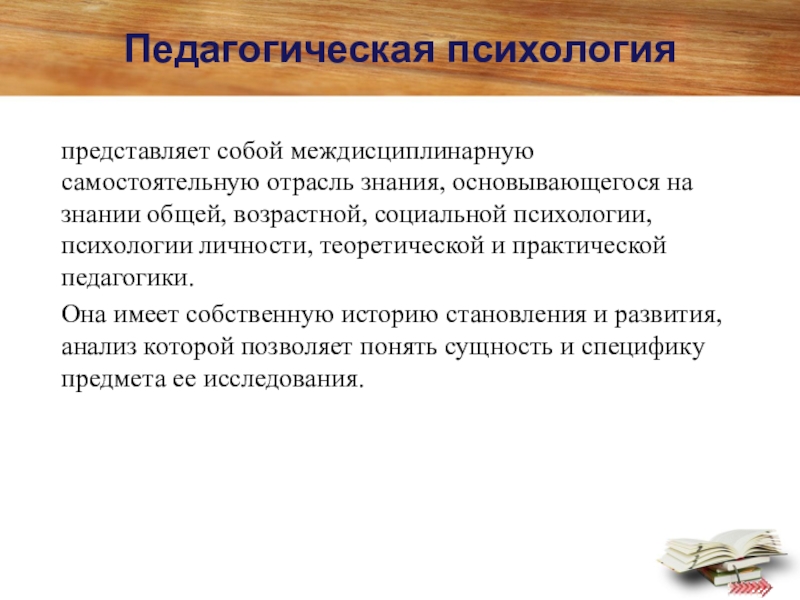 Педагогическая психология

представляет собой междисциплинарную самостоятельную отрасль знания, основывающегося на знании общей, возрастной, социальной психологии, психологии личности, теоретической и практической педагогики.

Она имеет собственную историю становления и развития, анализ которой позволяет понять сущность и специфику предмета ее исследования.